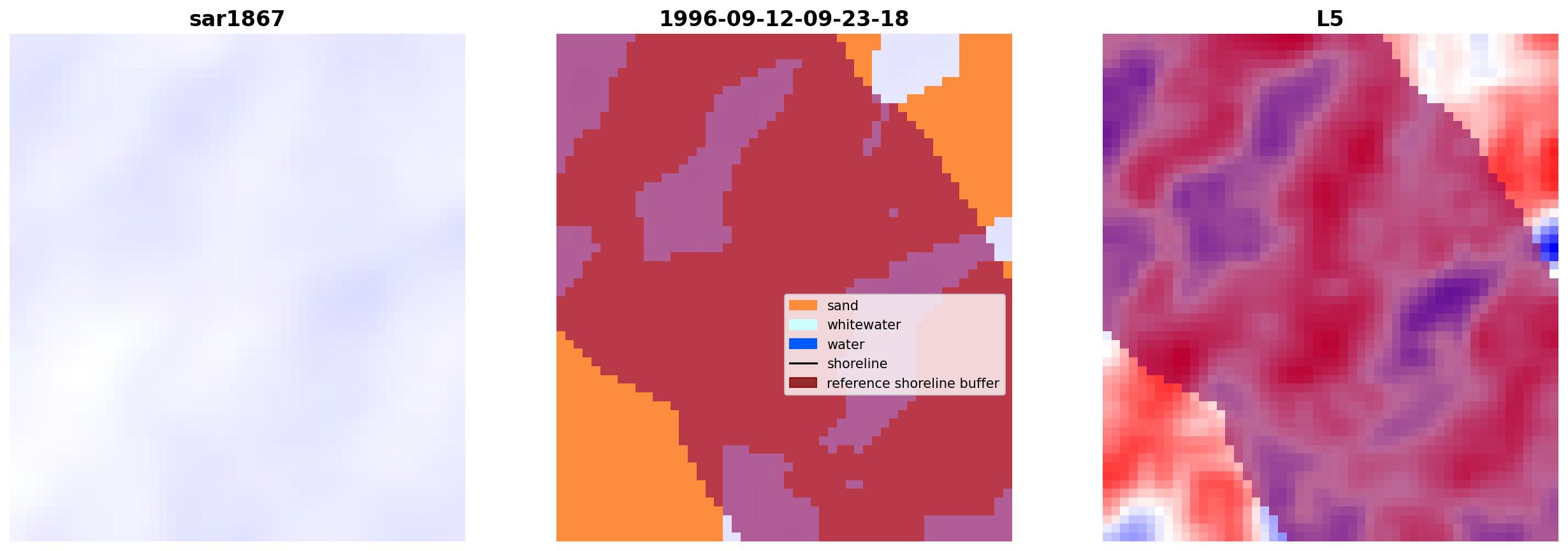 sar1867

1996-09-12-09-23-18

sand
whitewater
water
shoreline
reference shoreline buffer

L5